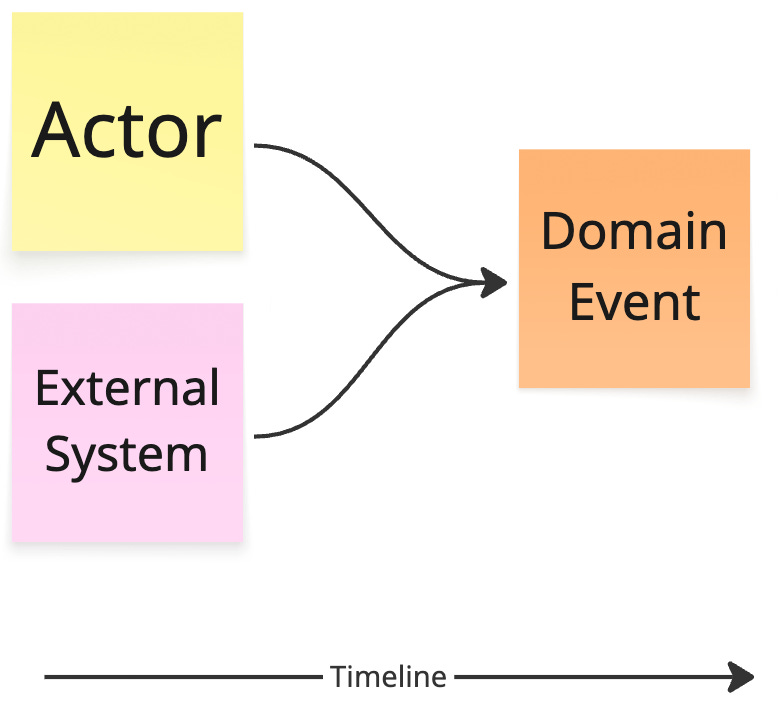 Actor

External System

Domain Event

Timeline